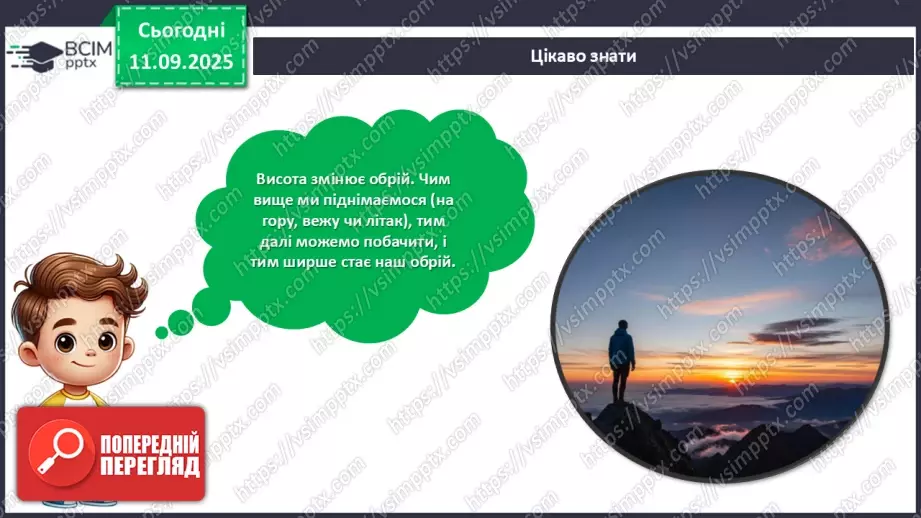 ВСІМ pptx

Сьогодні 11.09.2025

Цікаво знати

Висота змінює обрій. Чим вище ми піднімаємося (на гору, вежу чи літак), тим далі можемо побачити, і тим ширше стає наш обрій.

ПОПЕРЕДНІЙ ПЕРЕГЛЯД

https://vsimpptx.com